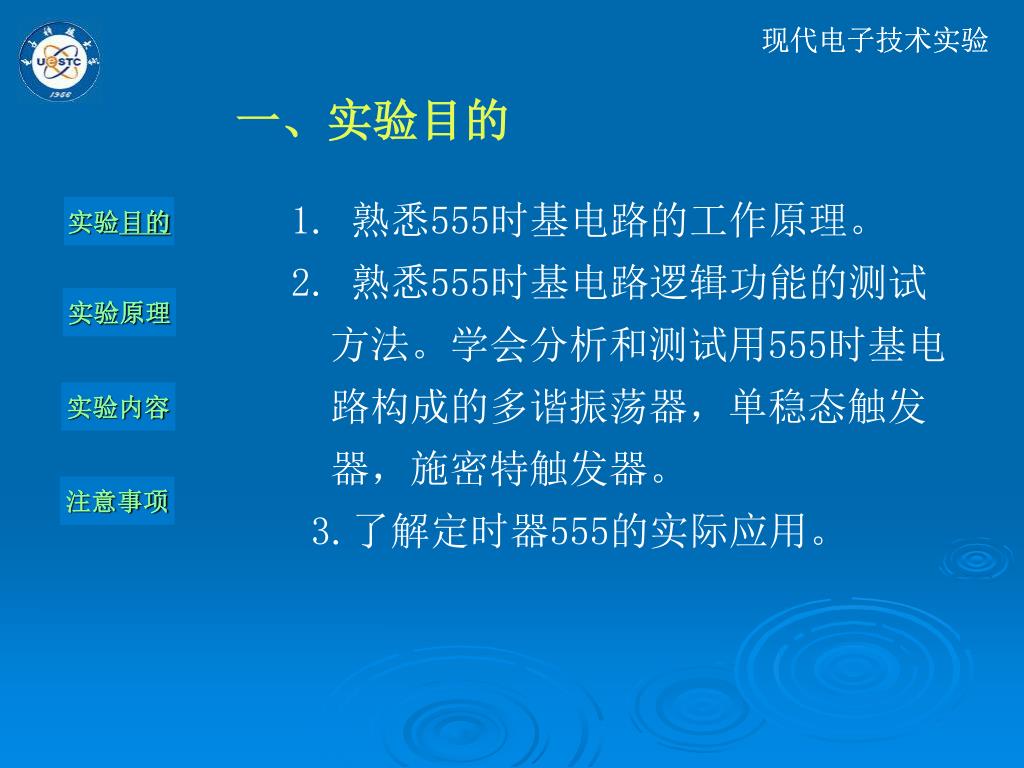 UESTC 1956

现代电子技术实验

一、实验目的

实验目的

实验原理

实验内容

注意事项

1. 熟悉555时基电路的工作原理。

2. 熟悉555时基电路逻辑功能的测试方法。学会分析和测试用555时基电路构成的多谐振荡器，单稳态触发器，施密特触发器。

3.了解定时器555的实际应用。